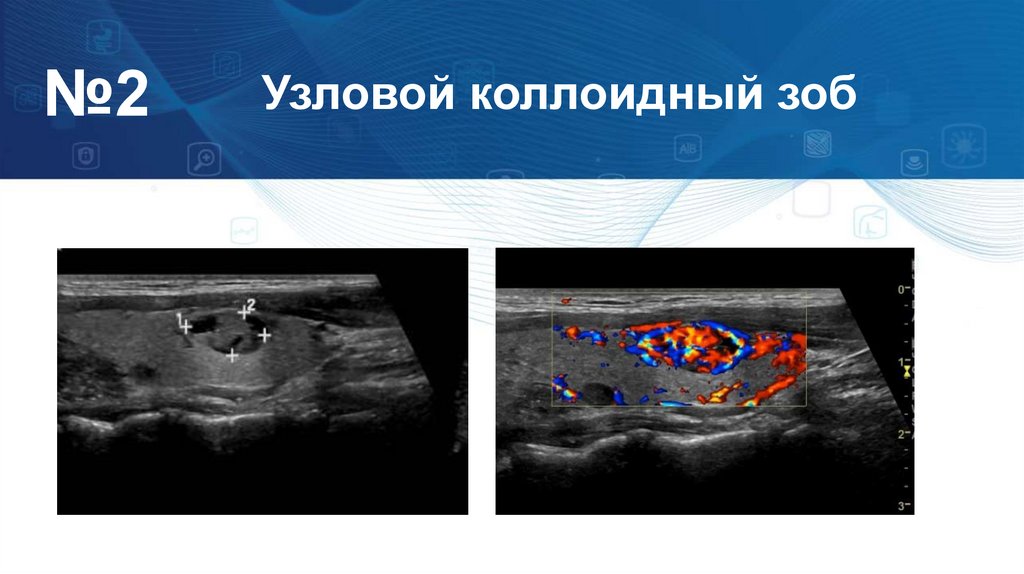 №2 Узловой коллоидный зоб

1 2

0
1
2
3